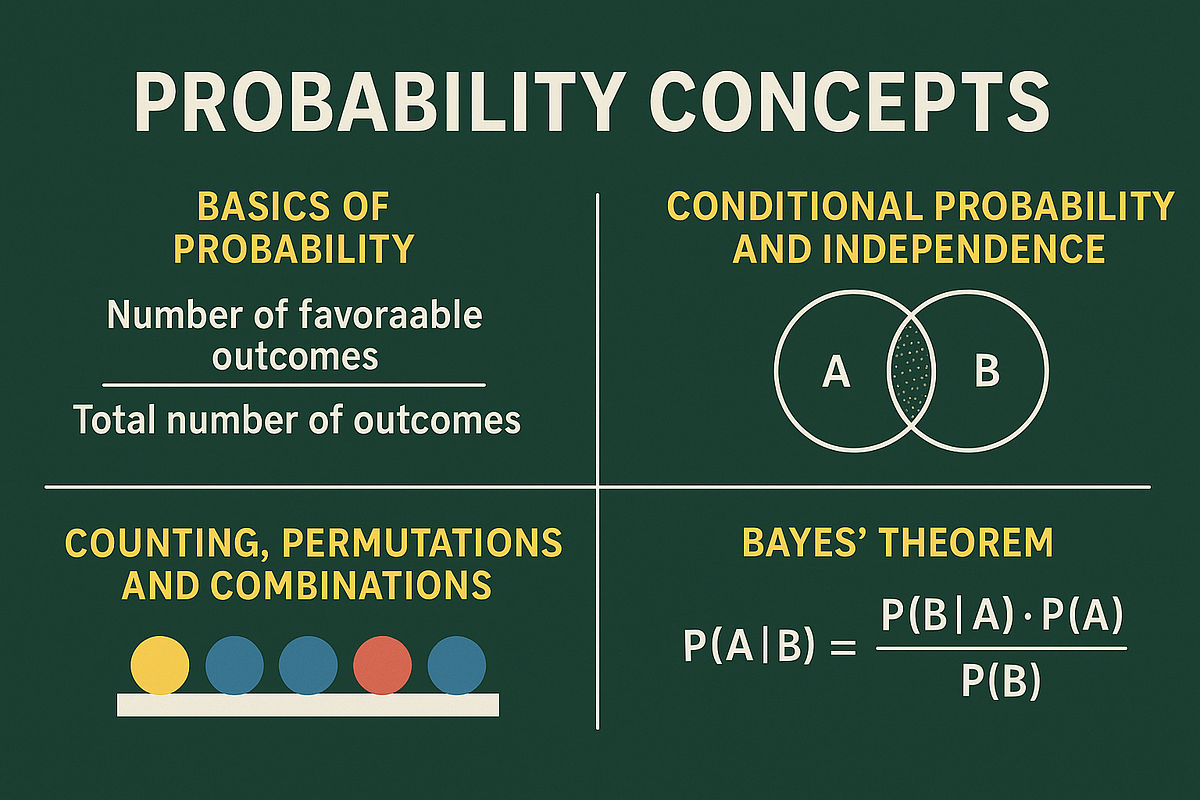 PROBABILITY CONCEPTS

BASICS OF PROBABILITY

$\frac{\text{Number of favoraable outcomes}}{\text{Total number of outcomes}}$

CONDITIONAL PROBABILITY AND INDEPENDENCE

A

B

COUNTING, PERMUTATIONS AND COMBINATIONS

BAYES' THEOREM

$P(A|B) = \frac{P(B|A) \cdot P(A)}{P(B)}$